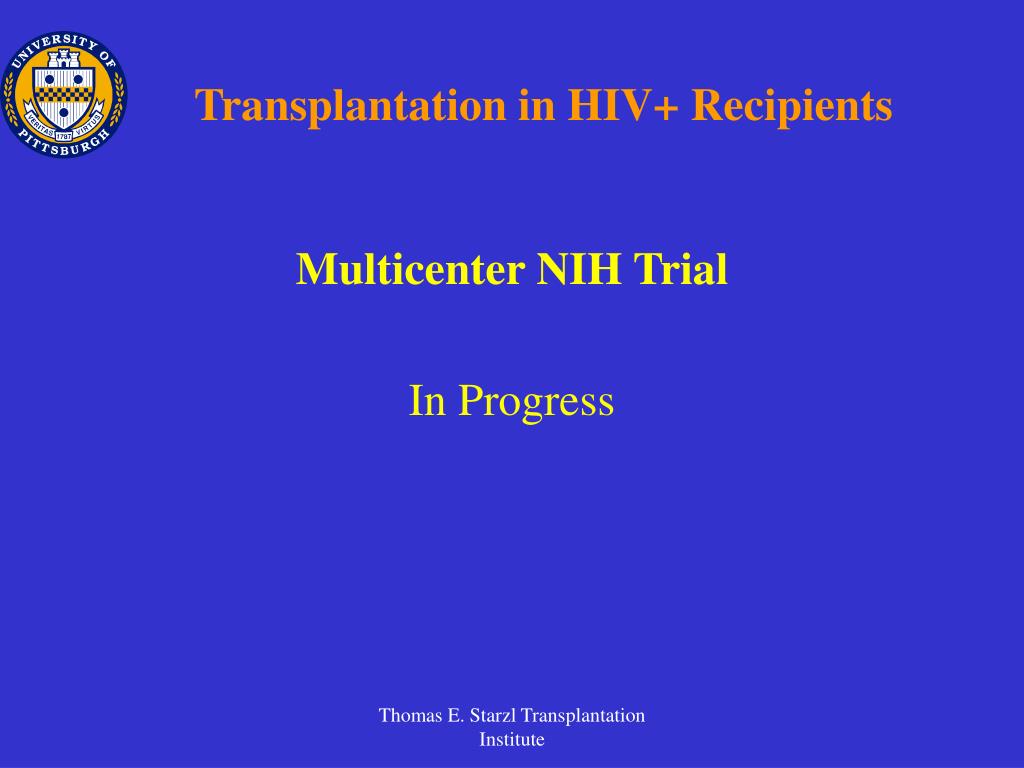 UNIVERSITY OF PITTSBURGH
VERITAS 1787 VIRTUS

Transplantation in HIV+ Recipients

Multicenter NIH Trial

In Progress

Thomas E. Starzl Transplantation Institute